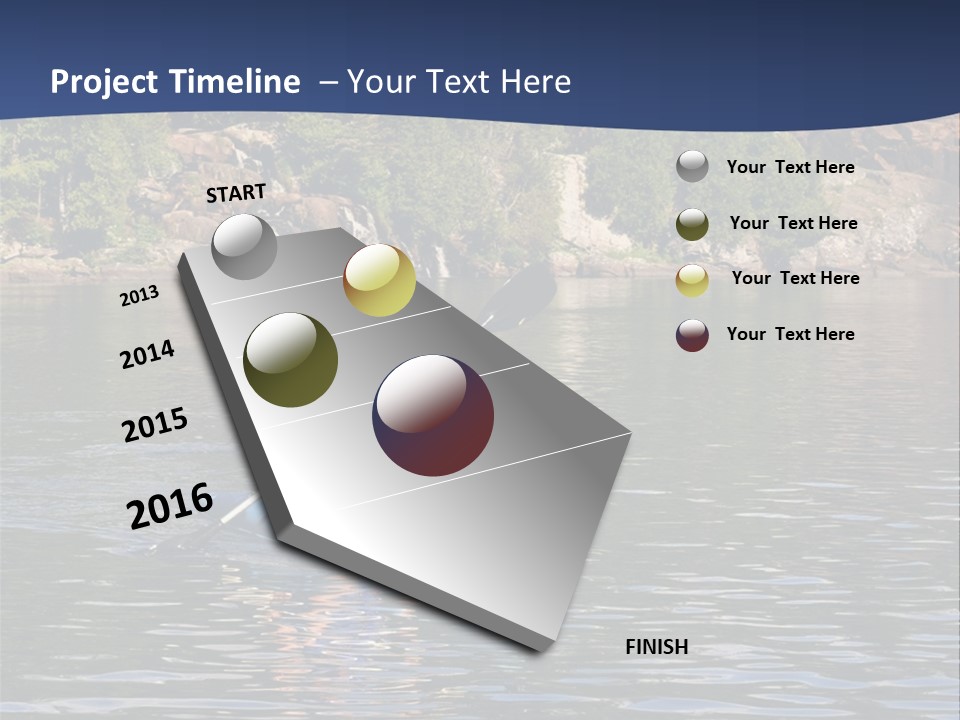 Project Timeline – Your Text Here

START

2013

2014

2015

2016

FINISH

Your Text Here

Your Text Here

Your Text Here

Your Text Here